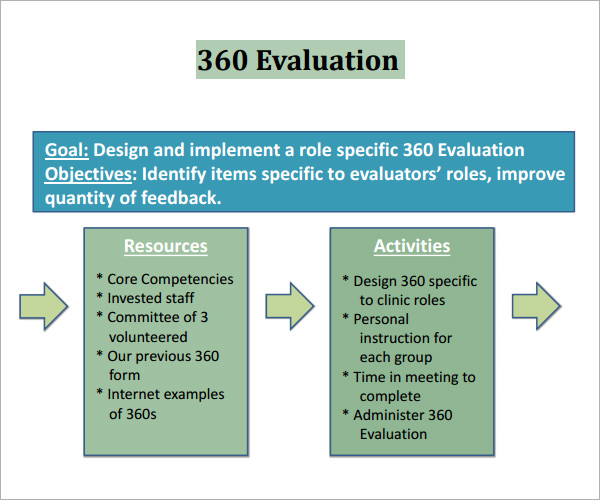 360 Evaluation

Goal: Design and implement a role specific 360 Evaluation
Objectives: Identify items specific to evaluators' roles, improve quantity of feedback.

Resources

* Core Competencies
* Invested staff
* Committee of 3 volunteered
* Our previous 360 form
* Internet examples of 360s

Activities

* Design 360 specific to clinic roles
* Personal instruction for each group
* Time in meeting to complete
* Administer 360 Evaluation